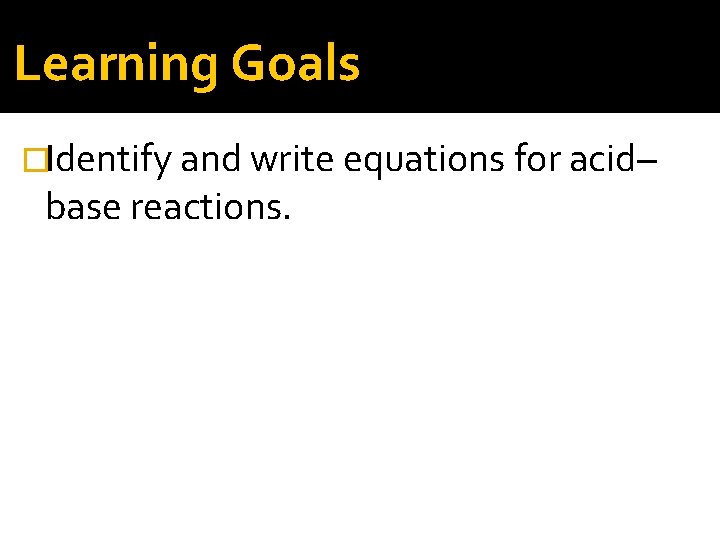 Learning Goals

Identify and write equations for acid–base reactions.